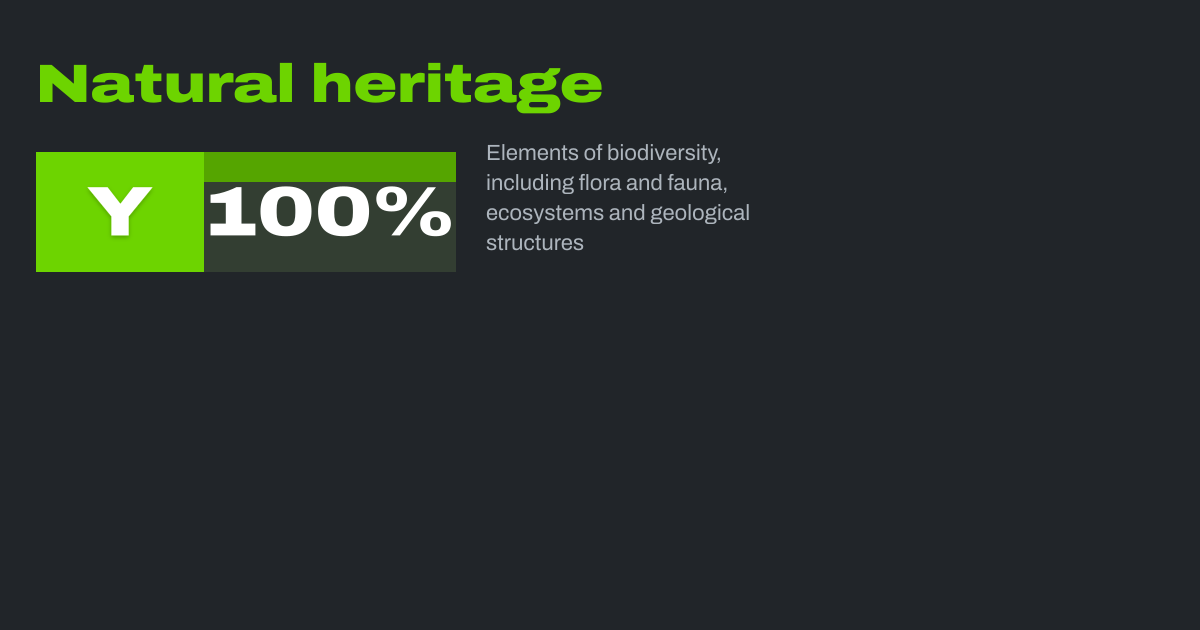 Natural heritage

Y 100%

Elements of biodiversity, including flora and fauna, ecosystems and geological structures